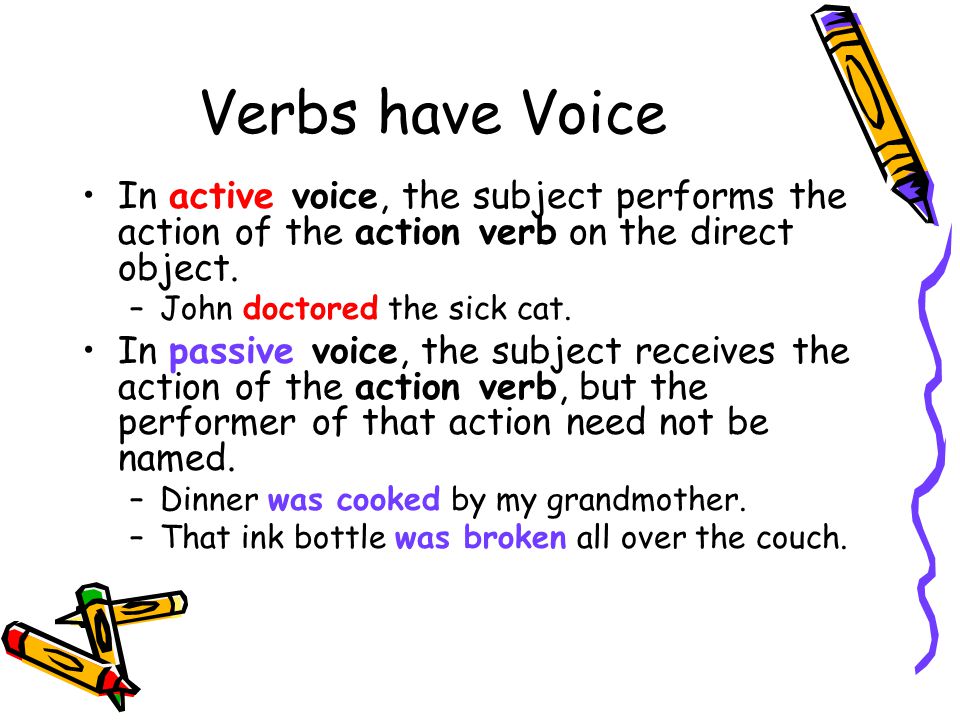 Verbs have Voice

• In active voice, the subject performs the action of the action verb on the direct object.
  – John doctored the sick cat.
• In passive voice, the subject receives the action of the action verb, but the performer of that action need not be named.
  – Dinner was cooked by my grandmother.
  – That ink bottle was broken all over the couch.